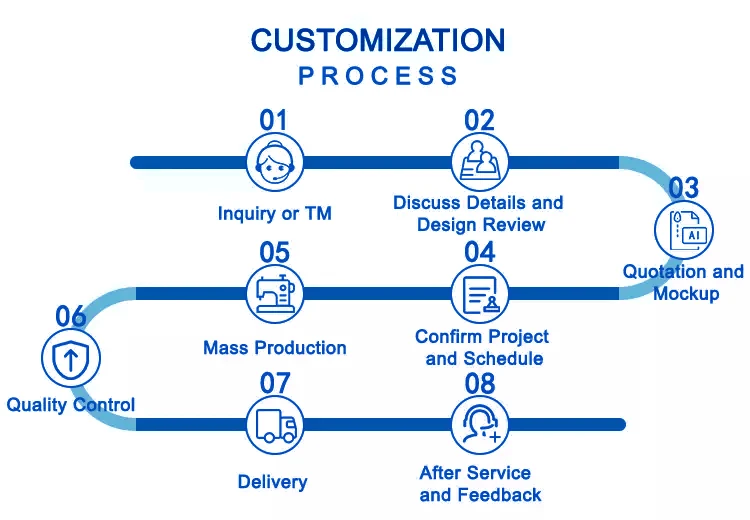 CUSTOMIZATION
PROCESS

01
Inquiry or TM

02
Discuss Details and Design Review

03
AI
Quotation and Mockup

04
Confirm Project and Schedule

05
Mass Production

06
Quality Control

07
Delivery

08
After Service and Feedback